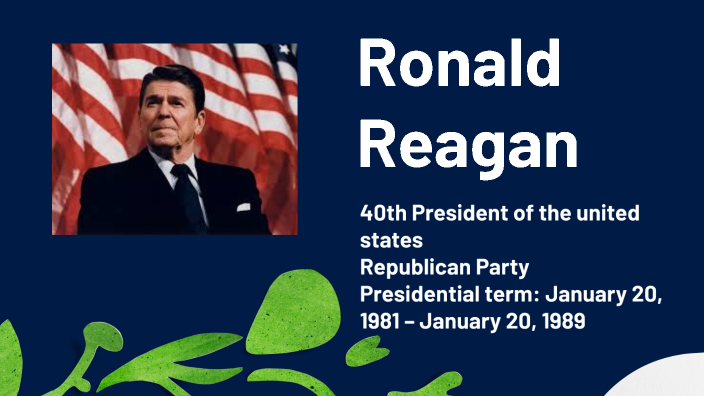 Ronald Reagan

40th President of the united states
Republican Party
Presidential term: January 20, 1981 – January 20, 1989